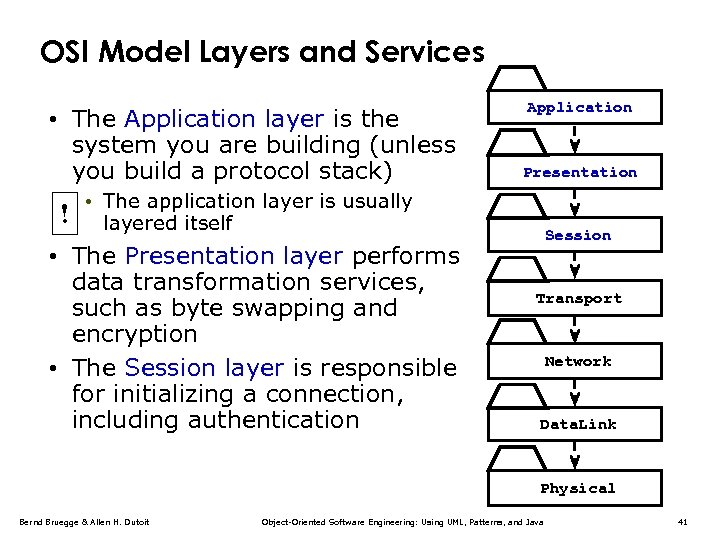 OSI Model Layers and Services

• The Application layer is the system you are building (unless you build a protocol stack)

!

• The application layer is usually layered itself

• The Presentation layer performs data transformation services, such as byte swapping and encryption

• The Session layer is responsible for initializing a connection, including authentication

Application

Presentation

Session

Transport

Network

DataLink

Physical

Bernd Bruegge & Allen H. Dutoit

Object-Oriented Software Engineering: Using UML, Patterns, and Java

41